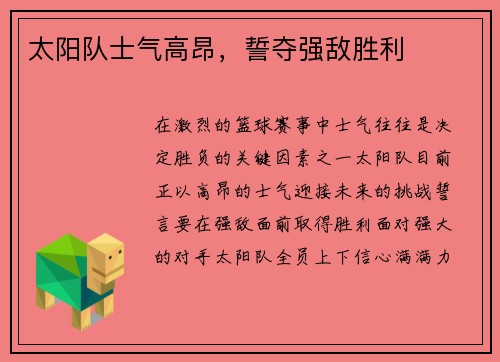 太阳队士气高昂，誓夺强敌胜利

在激烈的篮球赛事中士气往往是决定胜负的关键因素之一太阳队目前正以高昂的士气迎接未来的挑战誓言要在强敌面前取得胜利面对强大的对手太阳队全员上下信心满满力